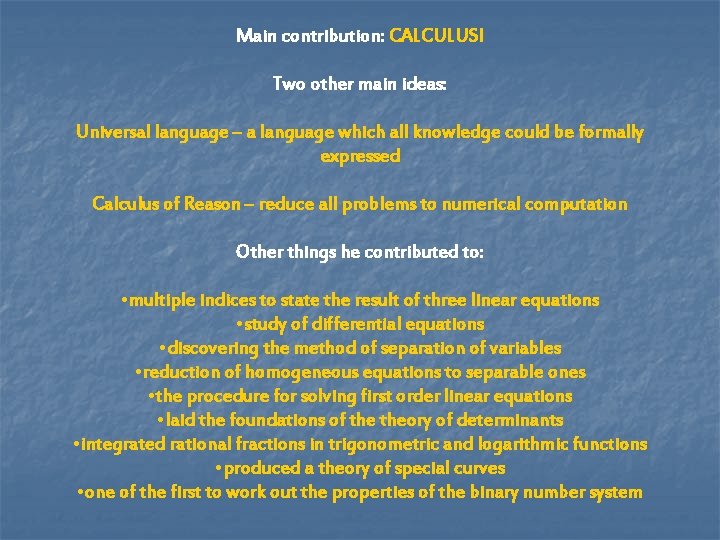 Main contribution: CALCULUS!

Two other main ideas:

Universal language – a language which all knowledge could be formally expressed

Calculus of Reason – reduce all problems to numerical computation

Other things he contributed to:

•multiple indices to state the result of three linear equations
•study of differential equations
•discovering the method of separation of variables
•reduction of homogeneous equations to separable ones
•the procedure for solving first order linear equations
•laid the foundations of the theory of determinants
•integrated rational fractions in trigonometric and logarithmic functions
•produced a theory of special curves
•one of the first to work out the properties of the binary number system